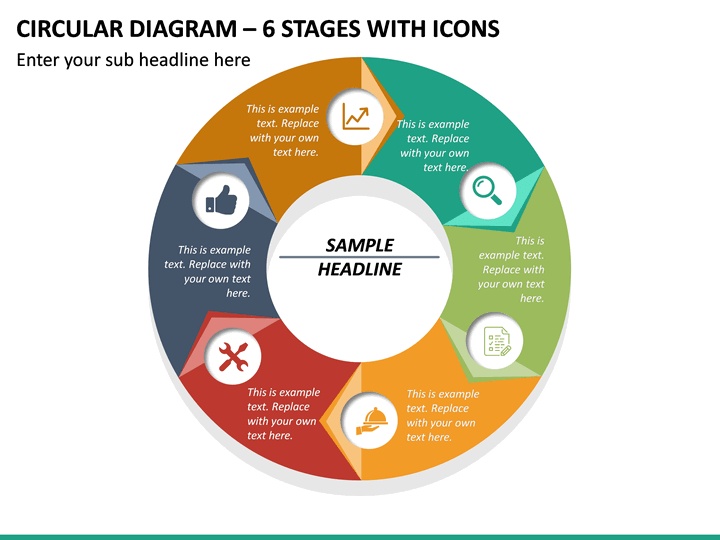 CIRCULAR DIAGRAM – 6 STAGES WITH ICONS

Enter your sub headline here

This is example text. Replace with your own text here.

This is example text. Replace with your own text here.

This is example text. Replace with your own text here.

This is example text. Replace with your own text here.

This is example text. Replace with your own text here.

This is example text. Replace with your own text here.

SAMPLE HEADLINE